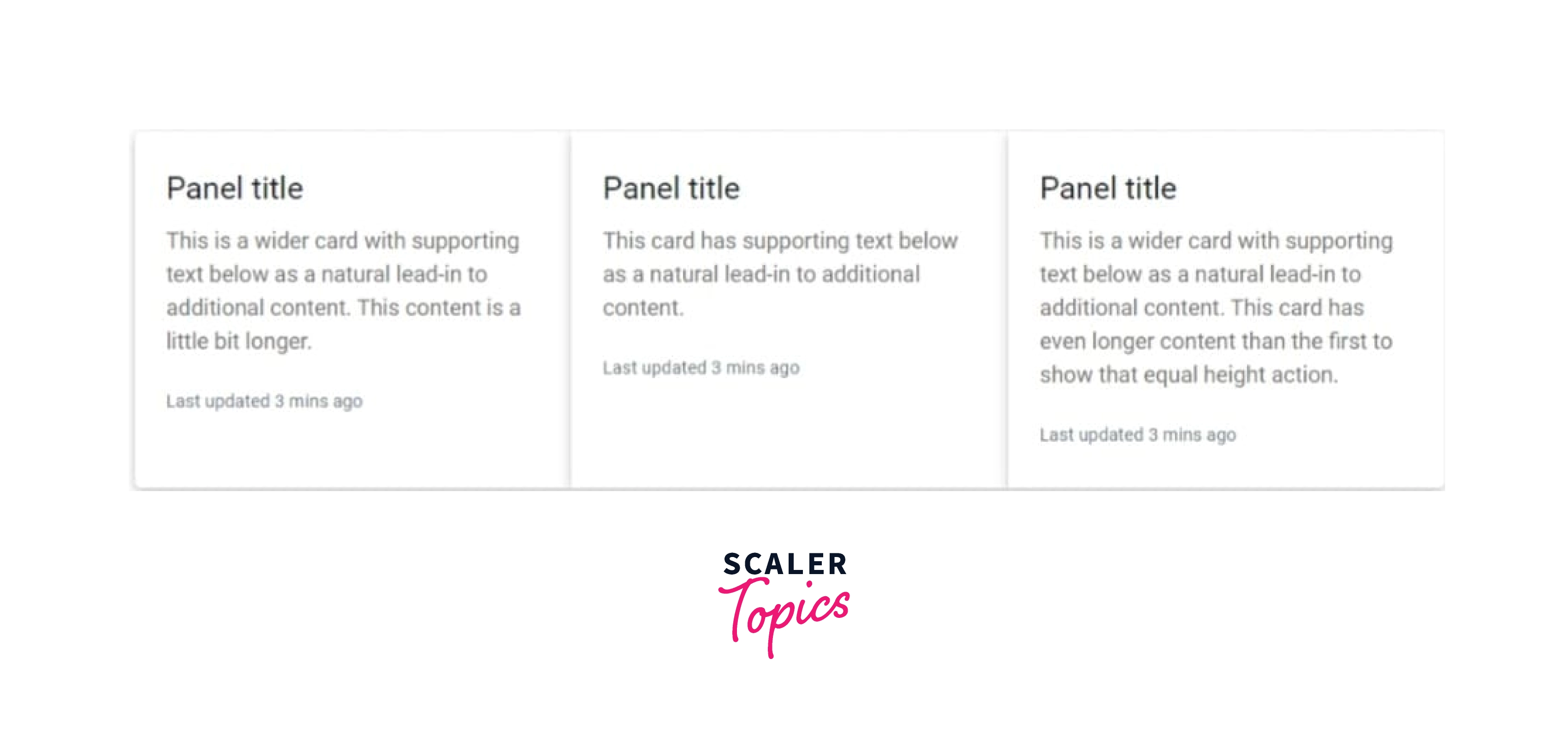 Panel title

This is a wider card with supporting text below as a natural lead-in to additional content. This content is a little bit longer.

Last updated 3 mins ago

Panel title

This card has supporting text below as a natural lead-in to additional content.

Last updated 3 mins ago

Panel title

This is a wider card with supporting text below as a natural lead-in to additional content. This card has even longer content than the first to show that equal height action.

Last updated 3 mins ago

SCALER
Topics